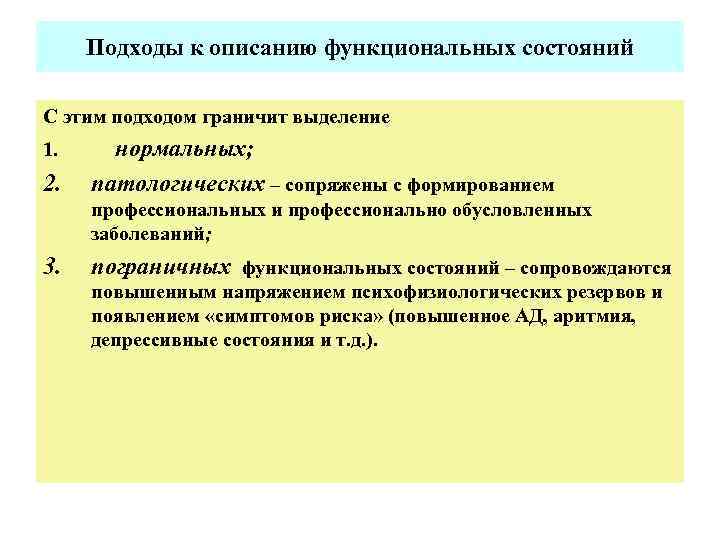 Подходы к описанию функциональных состояний

С этим подходом граничит выделение

1. нормальных;

2. патологических – сопряжены с формированием профессиональных и профессионально обусловленных заболеваний;

3. пограничных функциональных состояний – сопровождаются повышенным напряжением психофизиологических резервов и появлением «симптомов риска» (повышенное АД, аритмия, депрессивные состояния и т.д.).